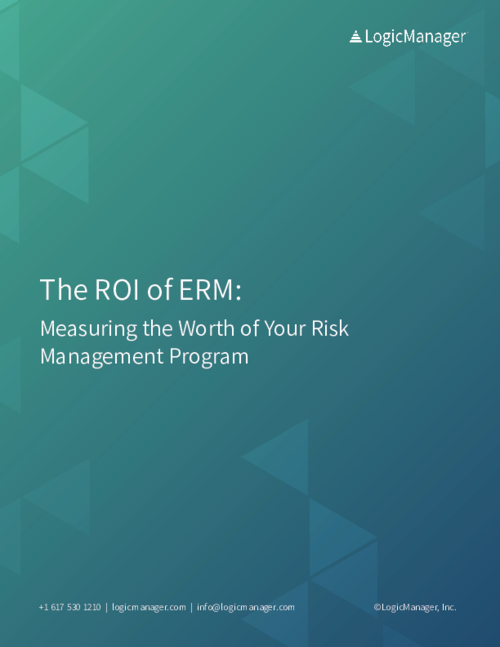 LogicManager

The ROI of ERM:

Measuring the Worth of Your Risk Management Program

+1 617 530 1210 | logicmanager.com | info@logicmanager.com

©LogicManager, Inc.